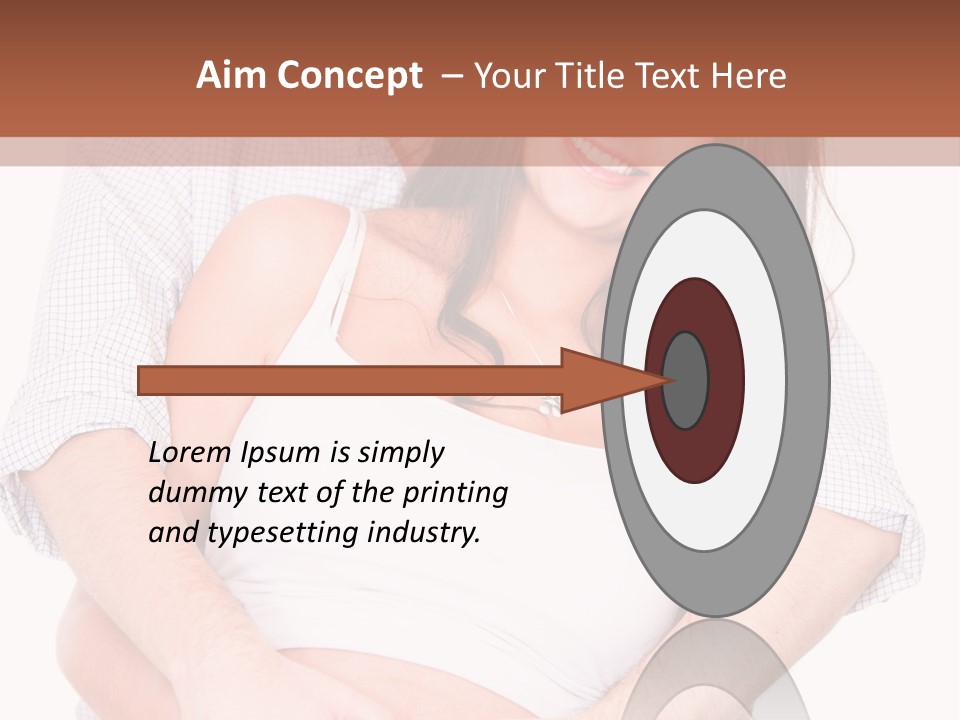 Aim Concept – Your Title Text Here

Lorem Ipsum is simply dummy text of the printing and typesetting industry.